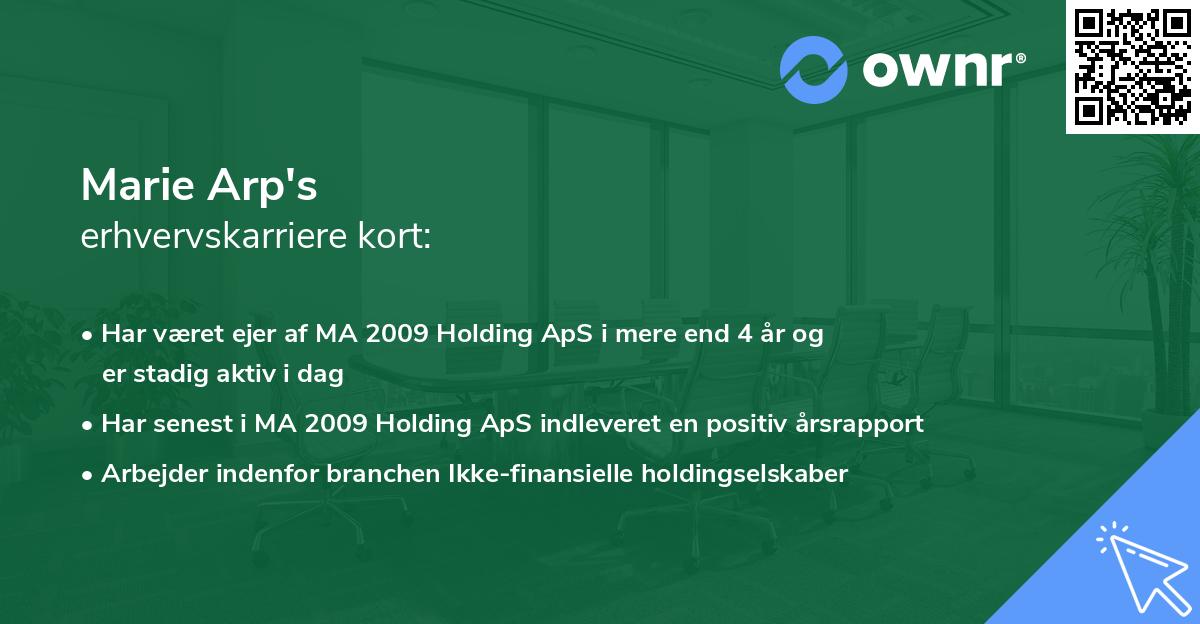 ownr®

Marie Arp's
erhvervskarriere kort:

• Har været ejer af MA 2009 Holding ApS i mere end 4 år og er stadig aktiv i dag

• Har senest i MA 2009 Holding ApS indleveret en positiv årsrapport

• Arbejder indenfor branchen Ikke-finansielle holdingselskaber